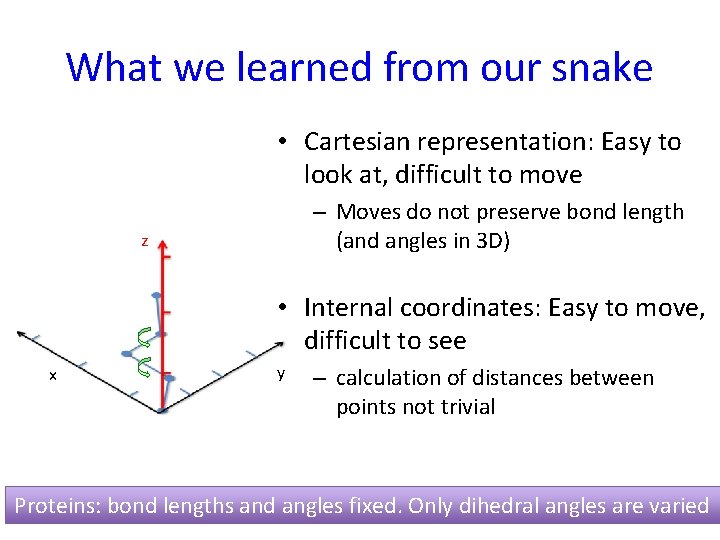 What we learned from our snake

z

x

y

• Cartesian representation: Easy to look at, difficult to move
– Moves do not preserve bond length (and angles in 3D)

• Internal coordinates: Easy to move, difficult to see
– calculation of distances between points not trivial

Proteins: bond lengths and angles fixed. Only dihedral angles are varied